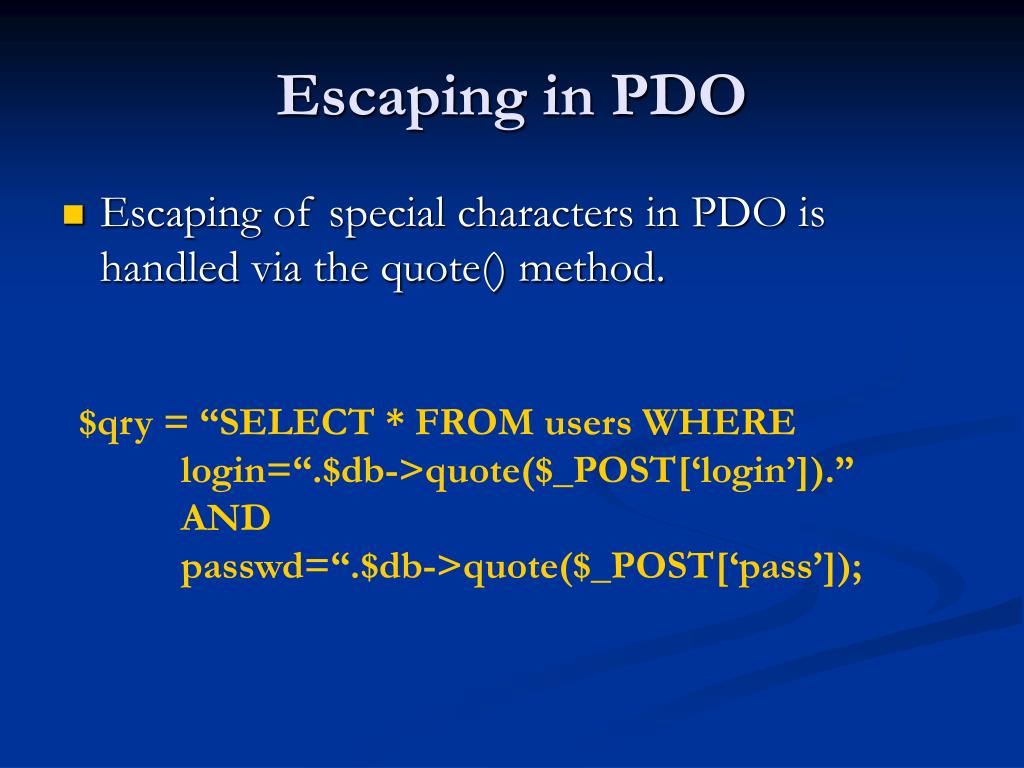 Escaping in PDO

Escaping of special characters in PDO is handled via the quote() method.

$qry = “SELECT * FROM users WHERE
login=“.$db->quote($_POST[‘login’]).”
AND
passwd=“.$db->quote($_POST[‘pass’]);